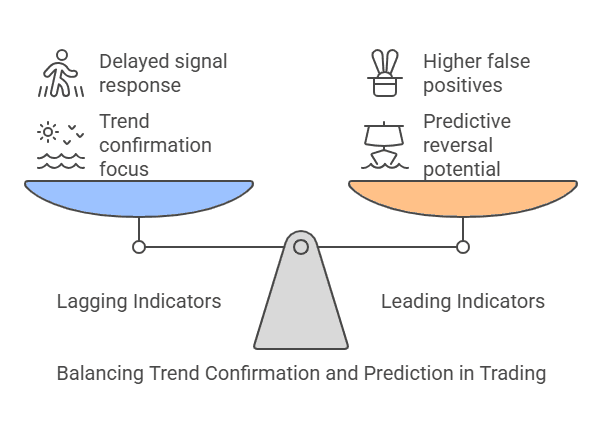 Delayed signal response

Trend confirmation focus

Higher false positives

Predictive reversal potential

Lagging Indicators

Leading Indicators

Balancing Trend Confirmation and Prediction in Trading